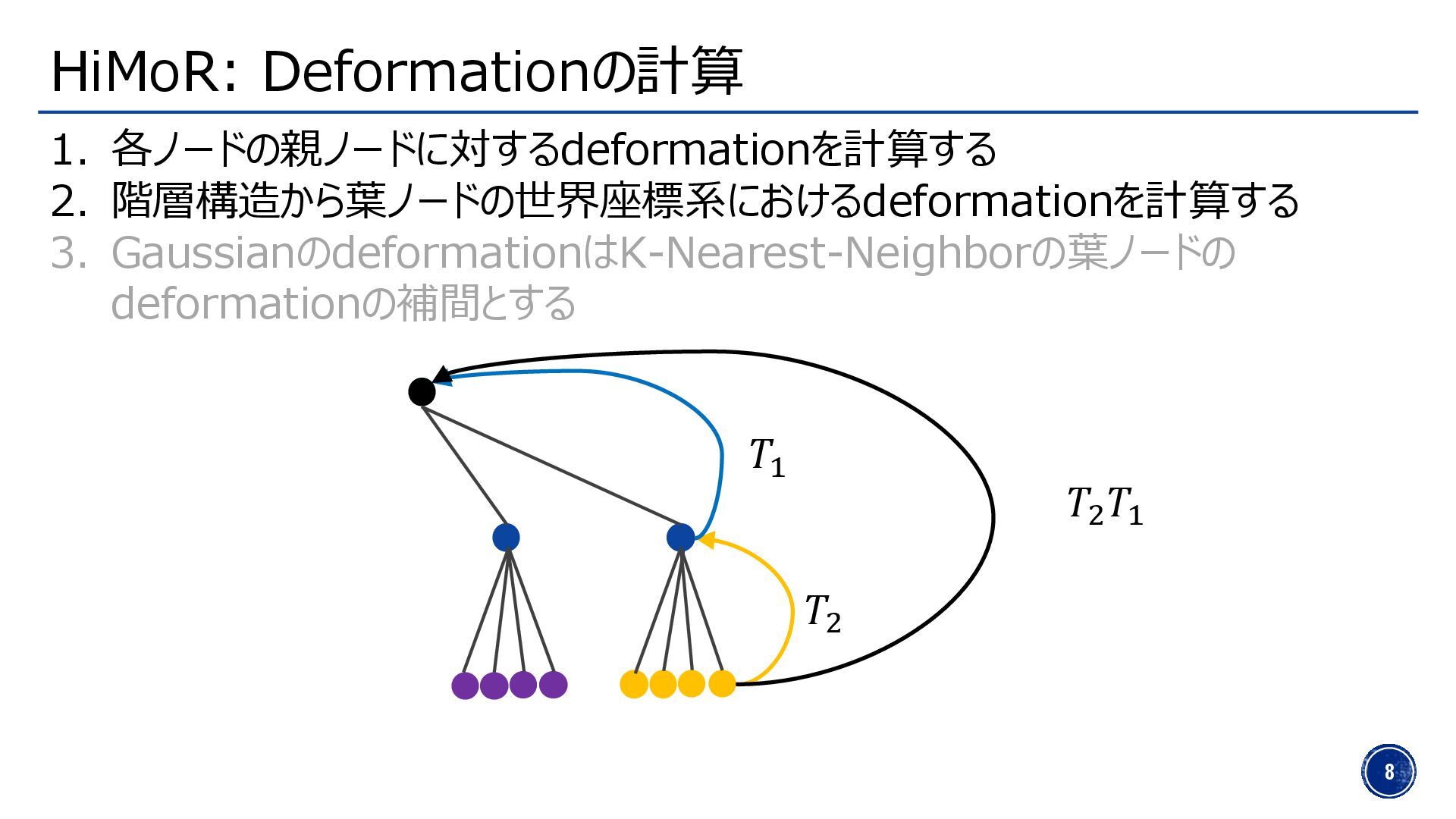 HiMoR: Deformationの計算

1. 各ノードの親ノードに対するdeformationを計算する
2. 階層構造から葉ノードの世界座標系におけるdeformationを計算する
3. GaussianのdeformationはK-Nearest-Neighborの葉ノードのdeformationの補間とする

$T_1$

$T_2T_1$

$T_2$

8